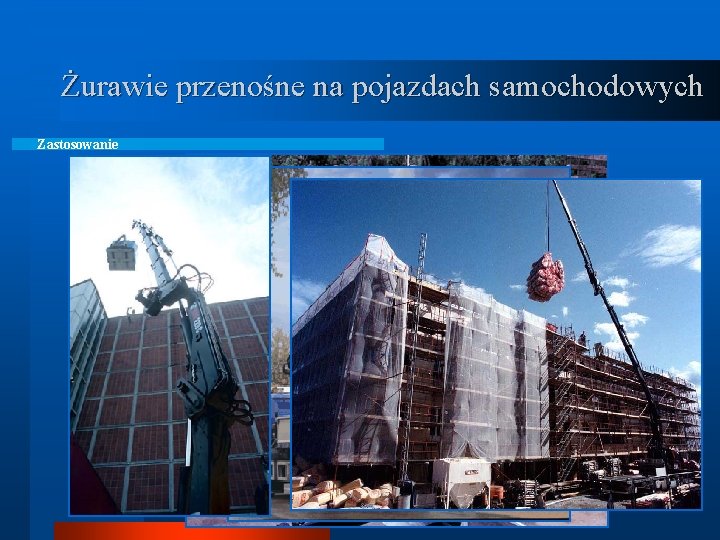 Żurawie przenośne na pojazdach samochodowych

Zastosowanie